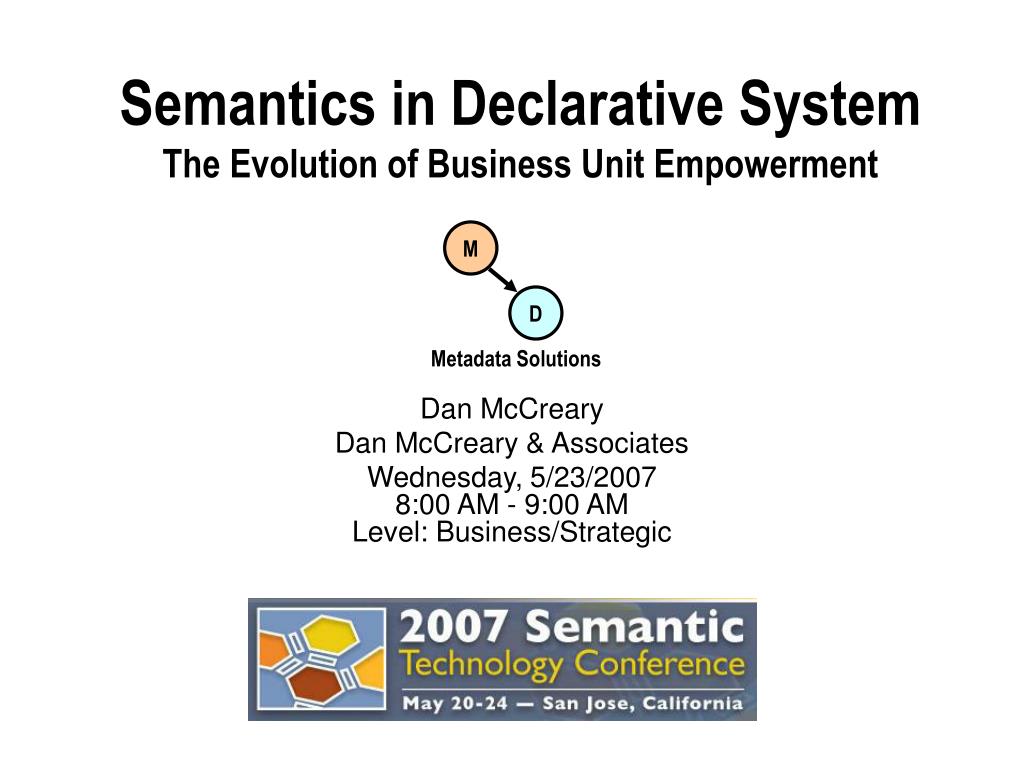 Semantics in Declarative System
The Evolution of Business Unit Empowerment

M

D

Metadata Solutions

Dan McCreary
Dan McCreary & Associates
Wednesday, 5/23/2007
8:00 AM - 9:00 AM
Level: Business/Strategic

2007 Semantic
Technology Conference
May 20-24 — San Jose, California